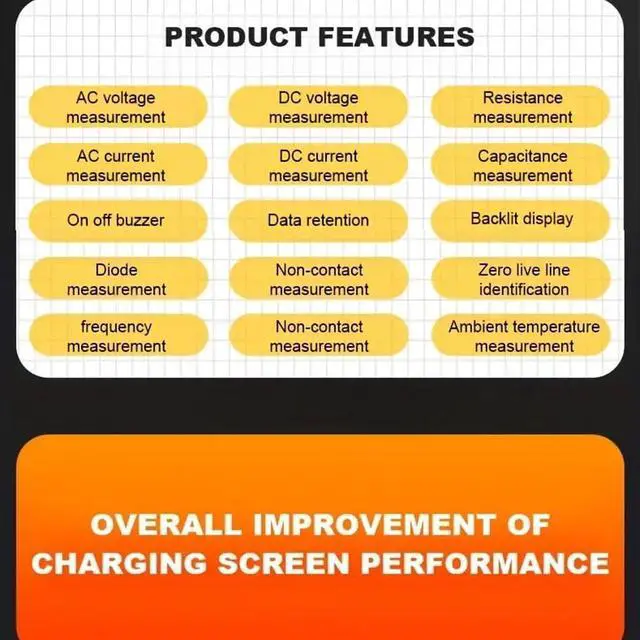 PRODUCT FEATURES

AC voltage measurement

DC voltage measurement

Resistance measurement

AC current measurement

DC current measurement

Capacitance measurement

On off buzzer

Data retention

Backlit display

Diode measurement

Non-contact measurement

Zero live line identification

frequency measurement

Non-contact measurement

Ambient temperature measurement

OVERALL IMPROVEMENT OF CHARGING SCREEN PERFORMANCE